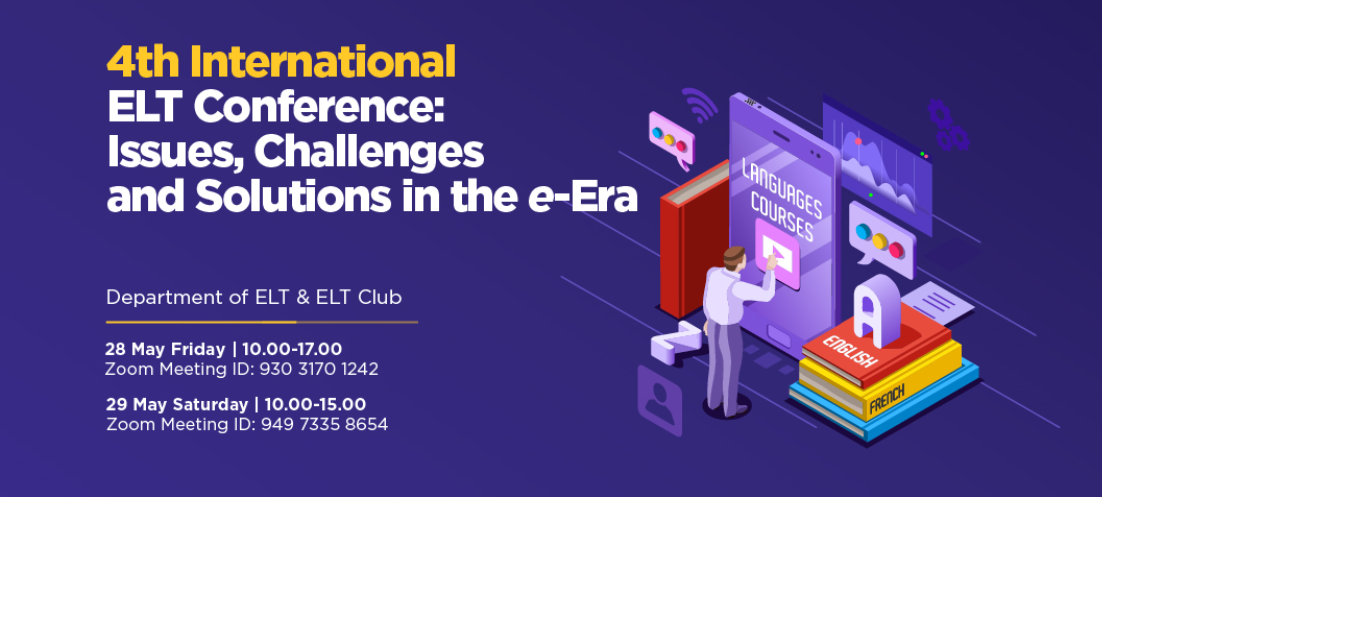 4th International
ELT Conference:
Issues, Challenges
and Solutions in the e-Era

Department of ELT & ELT Club

28 May Friday | 10.00-17.00
Zoom Meeting ID: 930 3170 1242

29 May Saturday | 10.00-15.00
Zoom Meeting ID: 949 7335 8654

LANGUAGES COURSES

A

ENGLISH

FRENCH